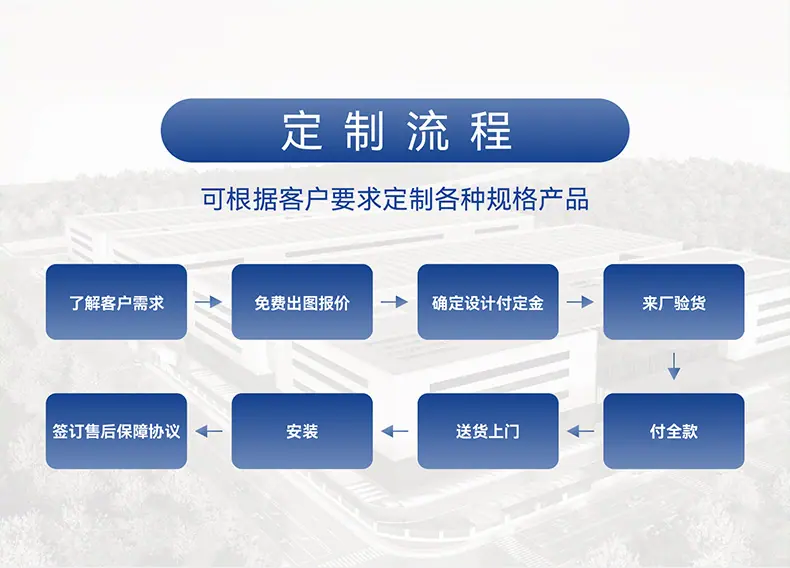 定制流程

可根据客户要求定制各种规格产品

了解客户需求

免费出图报价

确定设计付定金

来厂验货

付全款

送货上门

安装

签订售后保障协议